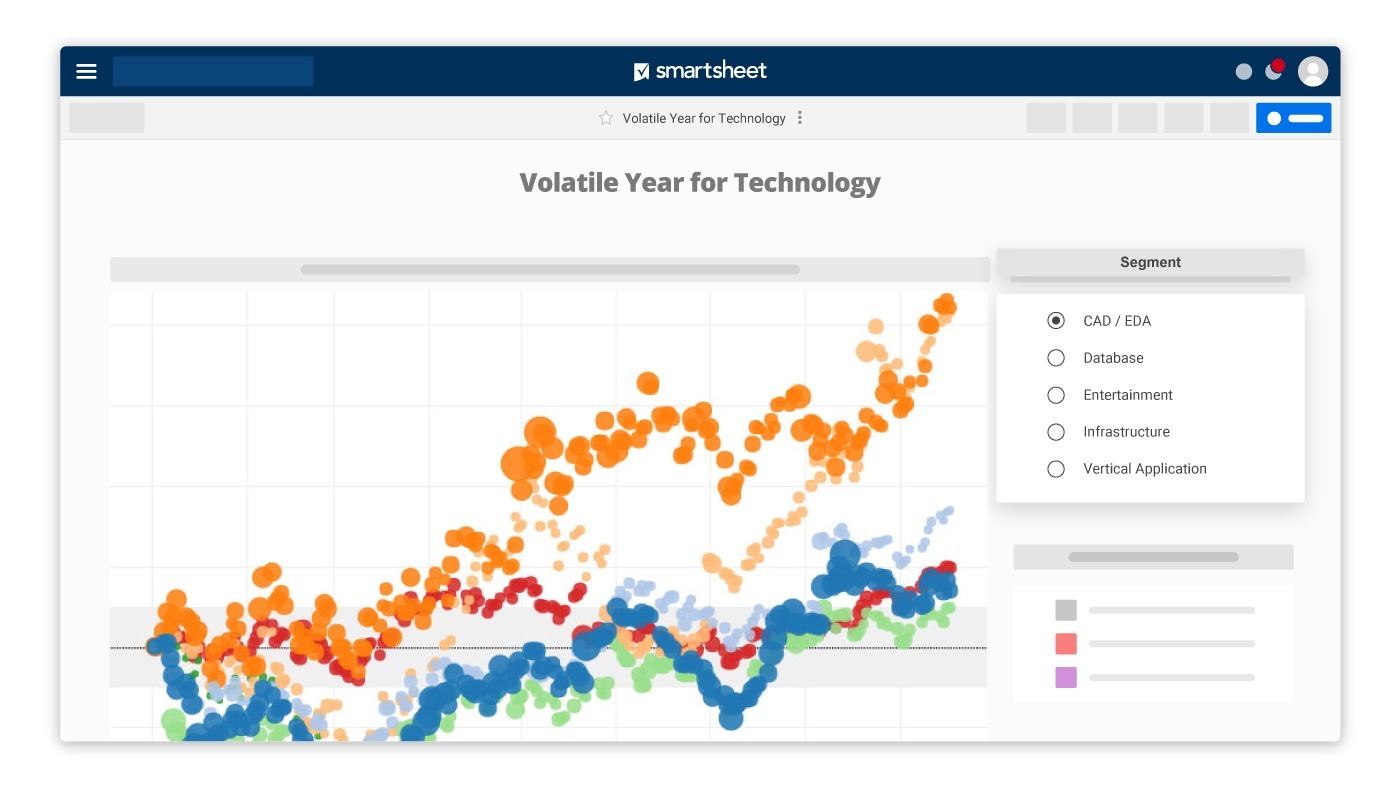 smartsheet

Volatile Year for Technology

Volatile Year for Technology

Segment

CAD / EDA
Database
Entertainment
Infrastructure
Vertical Application